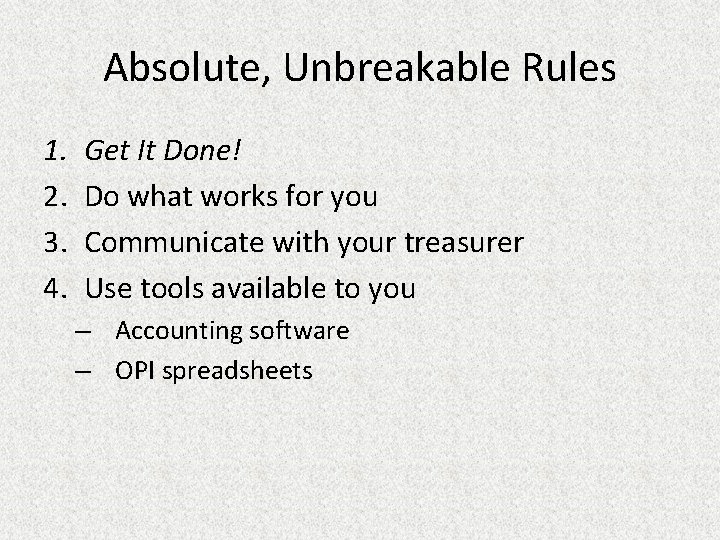 Absolute, Unbreakable Rules

1. Get It Done!
2. Do what works for you
3. Communicate with your treasurer
4. Use tools available to you
– Accounting software
– OPI spreadsheets